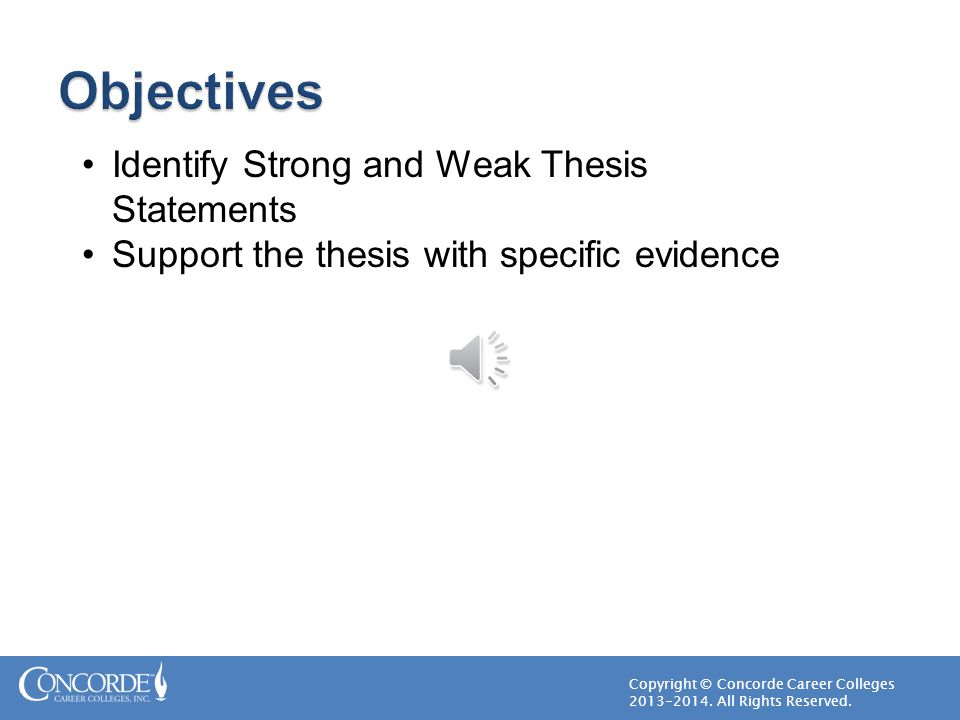 Objectives

• Identify Strong and Weak Thesis Statements
• Support the thesis with specific evidence

CONCORDE
CAREER COLLEGES, INC.

Copyright © Concorde Career Colleges 2013-2014. All Rights Reserved.